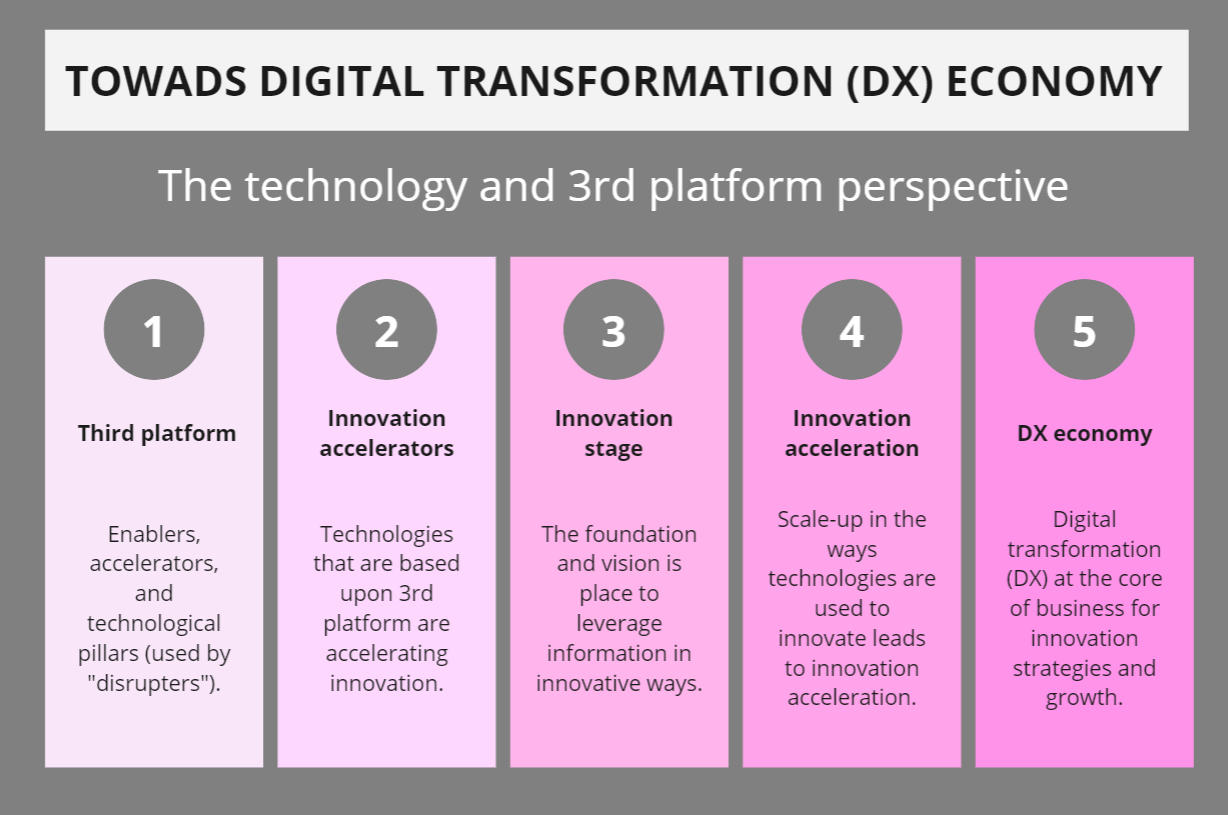 TOWADS DIGITAL TRANSFORMATION (DX) ECONOMY

The technology and 3rd platform perspective

1

Third platform

Enablers, accelerators, and technological pillars (used by "disrupters").

2

Innovation accelerators

Technologies that are based upon 3rd platform are accelerating innovation.

3

Innovation stage

The foundation and vision is place to leverage information in innovative ways.

4

Innovation acceleration

Scale-up in the ways technologies are used to innovate leads to innovation acceleration.

5

DX economy

Digital transformation (DX) at the core of business for innovation strategies and growth.